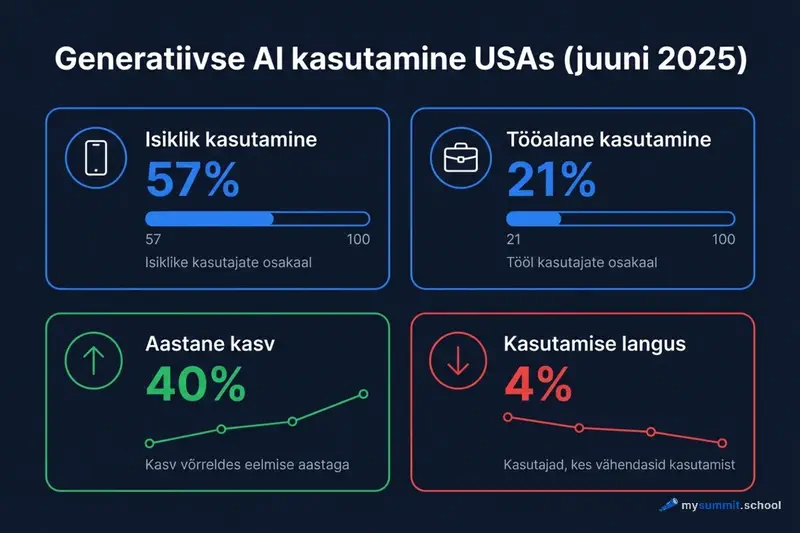 Generatiivse AI kasutamine USAs (juuni 2025)

Isiklik kasutamine
57%
57
100
Isiklike kasutajate osakaal

Tööalane kasutamine
21%
21
100
Tööl kasutajate osakaal

Aastane kasv
40%
Kasv võrreldes eelmise aastaga

Kasutamise langus
4%
Kasutajad, kes vähendasid kasutamist

mysummit.school